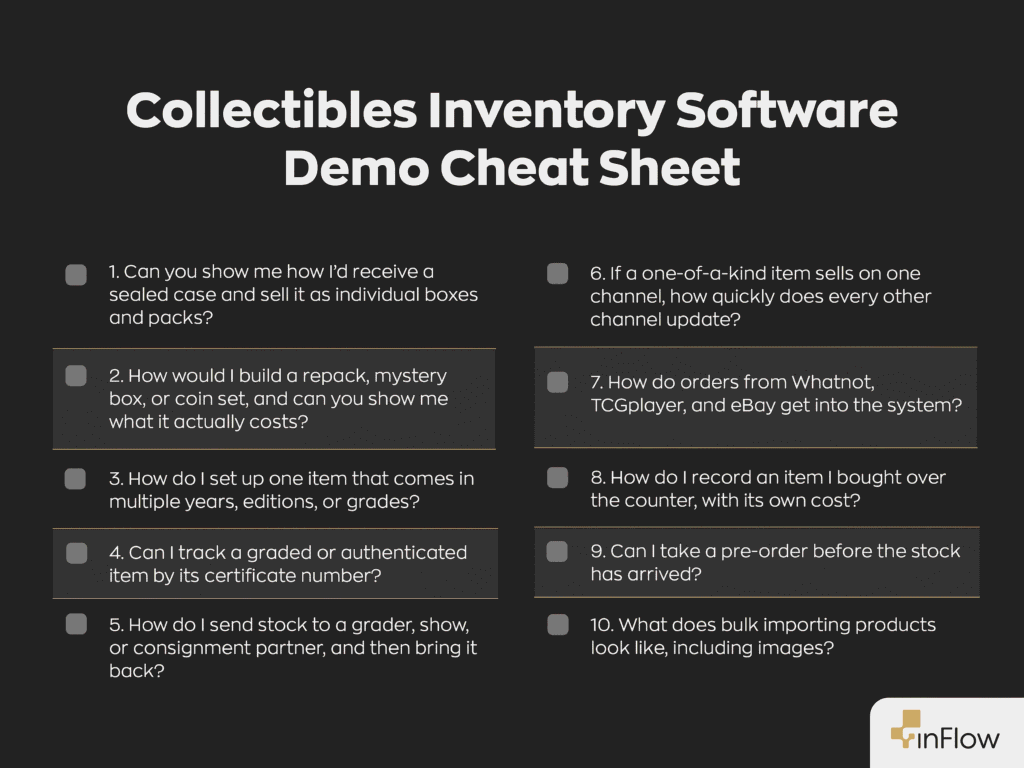 Collectibles Inventory Software Demo Cheat Sheet

☐ 1. Can you show me how I'd receive a sealed case and sell it as individual boxes and packs?

☐ 2. How would I build a repack, mystery box, or coin set, and can you show me what it actually costs?

☐ 3. How do I set up one item that comes in multiple years, editions, or grades?

☐ 4. Can I track a graded or authenticated item by its certificate number?

☐ 5. How do I send stock to a grader, show, or consignment partner, and then bring it back?

☐ 6. If a one-of-a-kind item sells on one channel, how quickly does every other channel update?

☐ 7. How do orders from Whatnot, TCGplayer, and eBay get into the system?

☐ 8. How do I record an item I bought over the counter, with its own cost?

☐ 9. Can I take a pre-order before the stock has arrived?

☐ 10. What does bulk importing products look like, including images?

inFlow